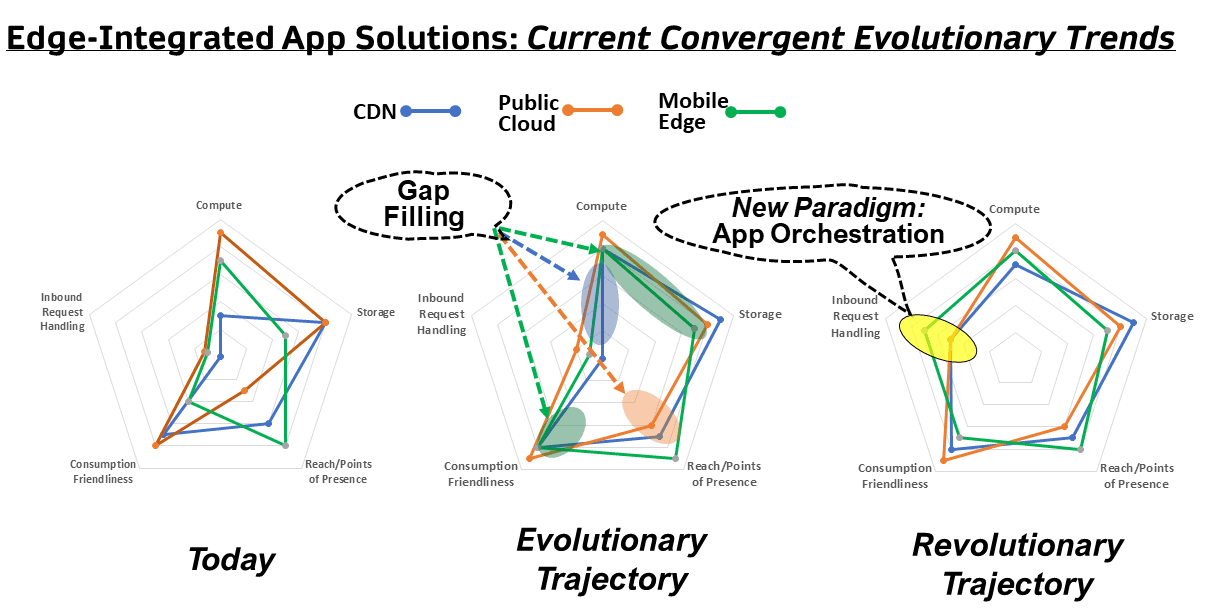 Edge-Integrated App Solutions: Current Convergent Evolutionary Trends

CDN

Public Cloud

Mobile Edge

Compute

Storage

Reach/Points of Presence

Consumption Friendliness

Inbound Request Handling

Today

Gap Filling

Compute

Storage

Reach/Points of Presence

Consumption Friendliness

Inbound Request Handling

Evolutionary Trajectory

New Paradigm: App Orchestration

Compute

Storage

Reach/Points of Presence

Consumption Friendliness

Inbound Request Handling

Revolutionary Trajectory